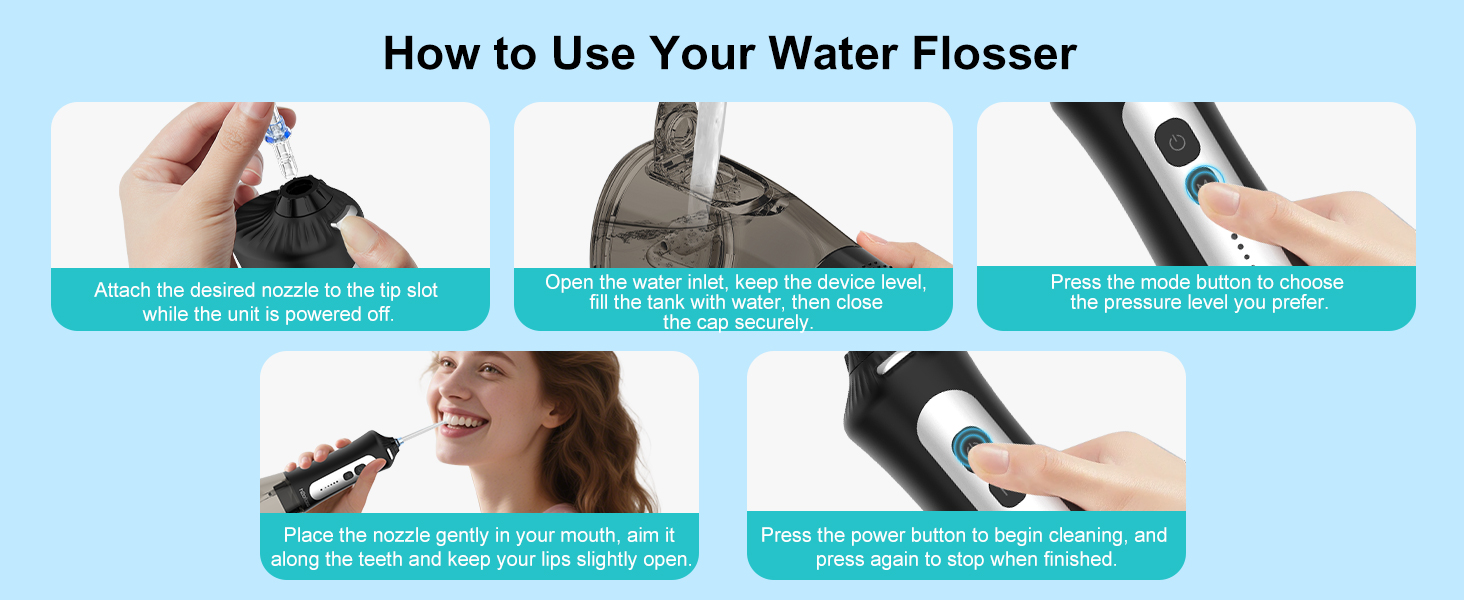 How to Use Your Water Flosser

Attach the desired nozzle to the tip slot while the unit is powered off.

Open the water inlet, keep the device level, fill the tank with water, then close the cap securely.

Press the mode button to choose the pressure level you prefer.

Place the nozzle gently in your mouth, aim it along the teeth and keep your lips slightly open.

Press the power button to begin cleaning, and press again to stop when finished.